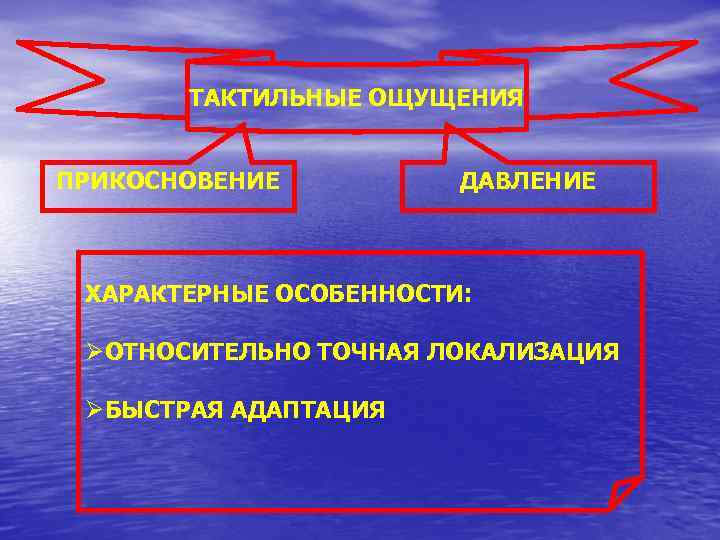 ТАКТИЛЬНЫЕ ОЩУЩЕНИЯ

ПРИКОСНОВЕНИЕ

ДАВЛЕНИЕ

ХАРАКТЕРНЫЕ ОСОБЕННОСТИ:

➢ОТНОСИТЕЛЬНО ТОЧНАЯ ЛОКАЛИЗАЦИЯ

➢БЫСТРАЯ АДАПТАЦИЯ